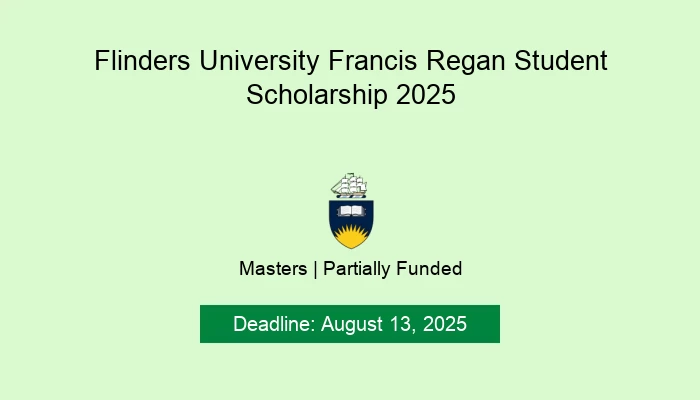 Flinders University Francis Regan Student Scholarship 2025

Masters | Partially Funded

Deadline: August 13, 2025